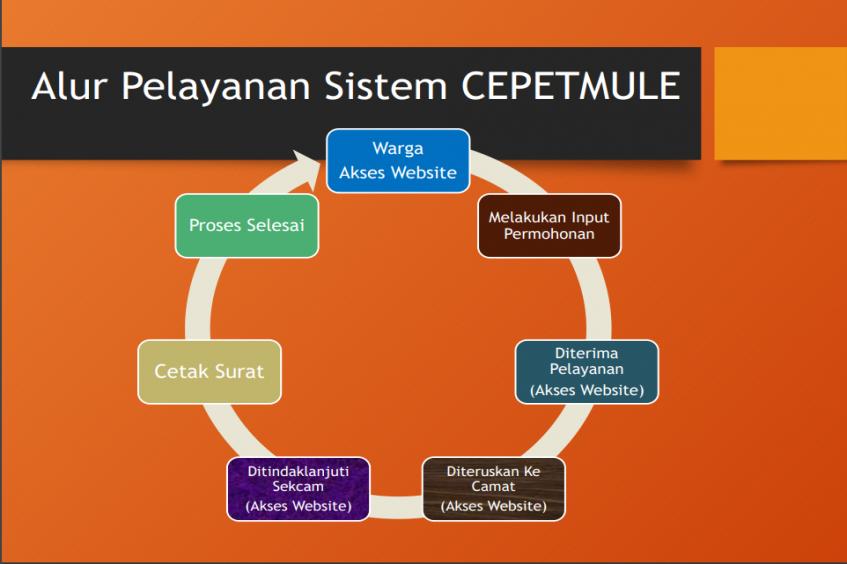 Alur Pelayanan Sistem CEPETMULE

Warga
Akses Website

Melakukan Input
Permohonan

Diterima
Pelayanan
(Akses Website)

Diteruskan Ke
Camat
(Akses Website)

Ditindaklanjuti
Sekcam
(Akses Website)

Cetak Surat

Proses Selesai